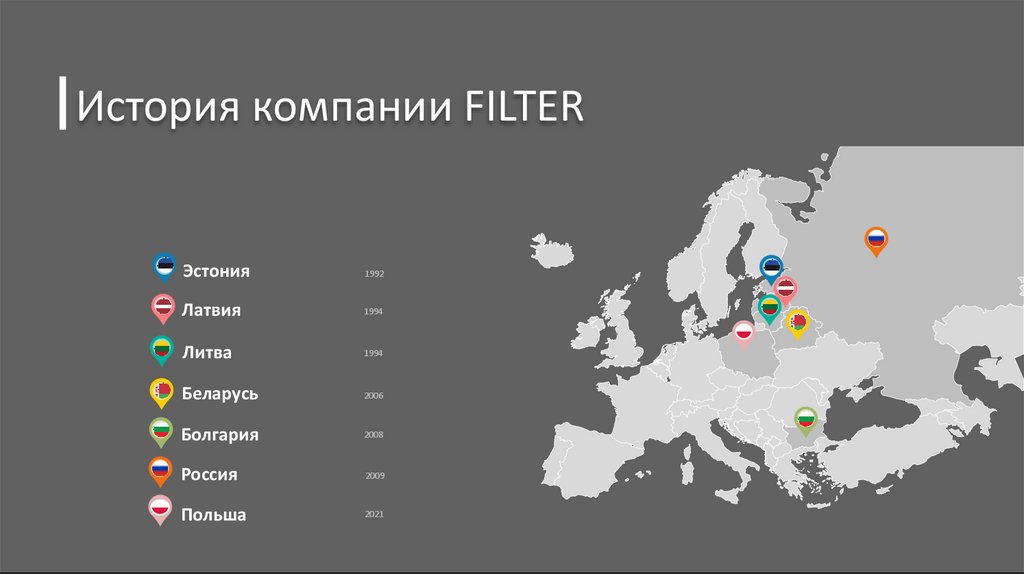 История компании FILTER

Эстония 1992
Латвия 1994
Литва 1994
Беларусь 2006
Болгария 2008
Россия 2009
Польша 2021